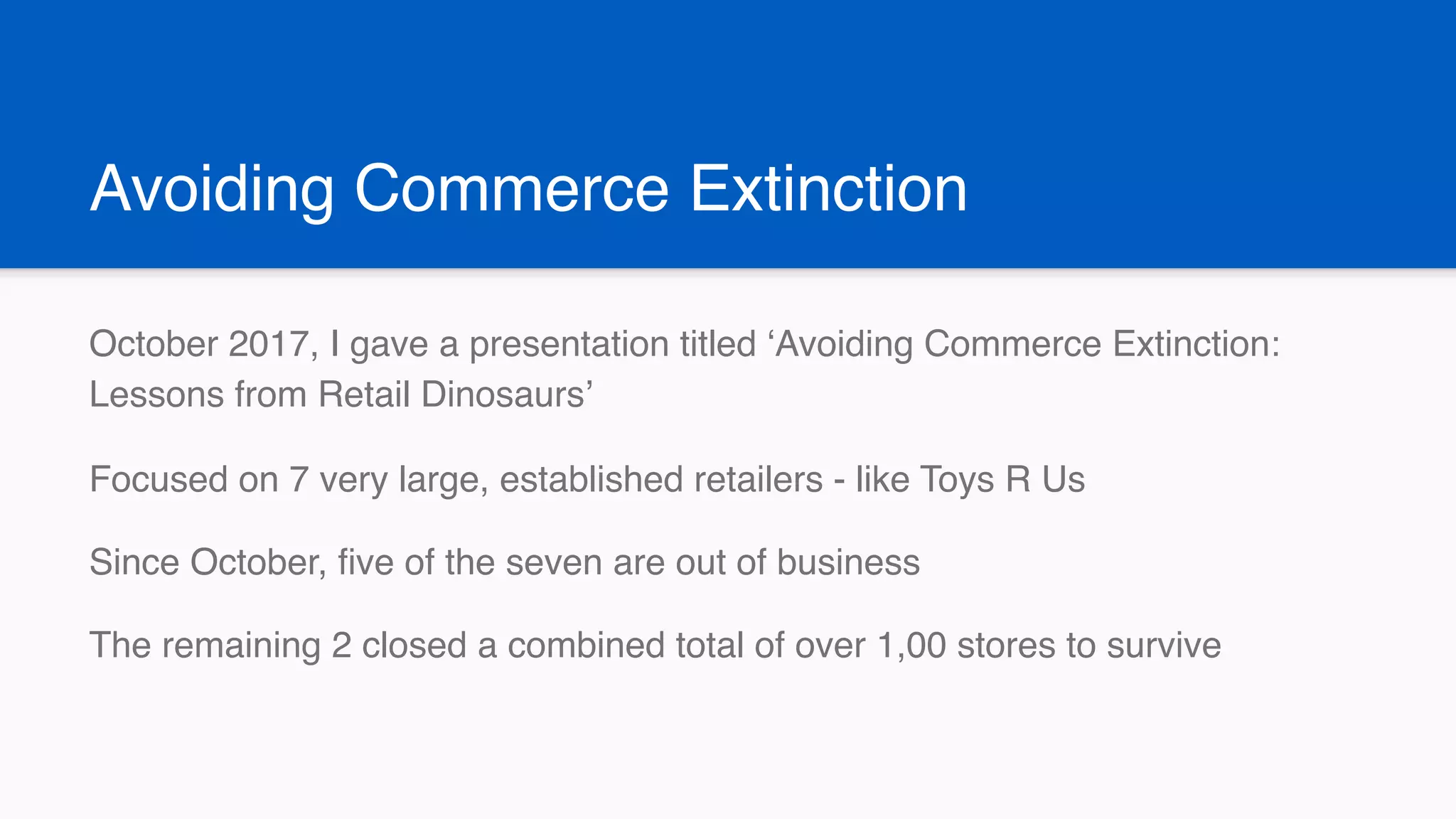 Avoiding Commerce Extinction

October 2017, I gave a presentation titled ‘Avoiding Commerce Extinction: Lessons from Retail Dinosaurs’

Focused on 7 very large, established retailers - like Toys R Us

Since October, five of the seven are out of business

The remaining 2 closed a combined total of over 1,00 stores to survive